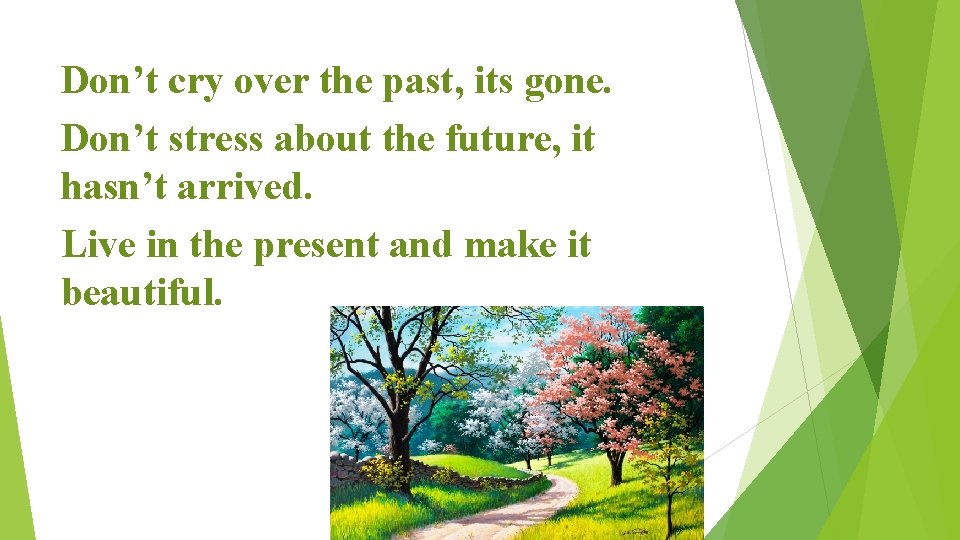 Don’t cry over the past, its gone.

Don’t stress about the future, it hasn’t arrived.

Live in the present and make it beautiful.